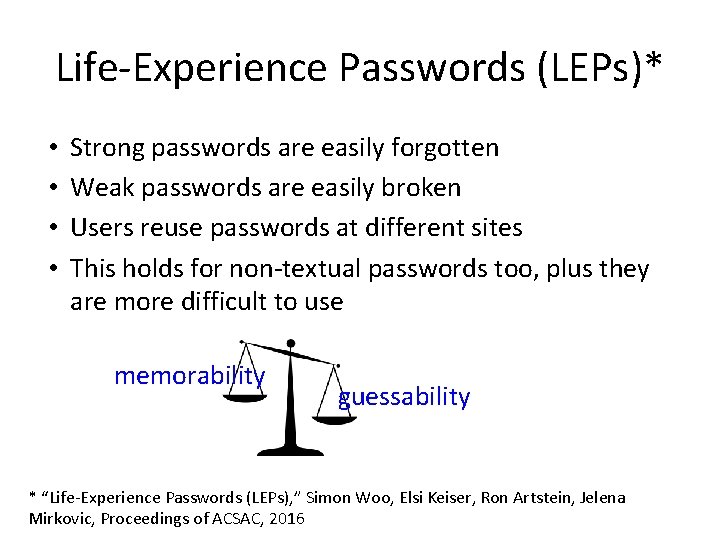 Life-Experience Passwords (LEPs)*

• Strong passwords are easily forgotten
• Weak passwords are easily broken
• Users reuse passwords at different sites
• This holds for non-textual passwords too, plus they are more difficult to use

memorability
guessability

* "Life-Experience Passwords (LEPs)," Simon Woo, Elsi Keiser, Ron Artstein, Jelena Mirkovic, Proceedings of ACSAC, 2016